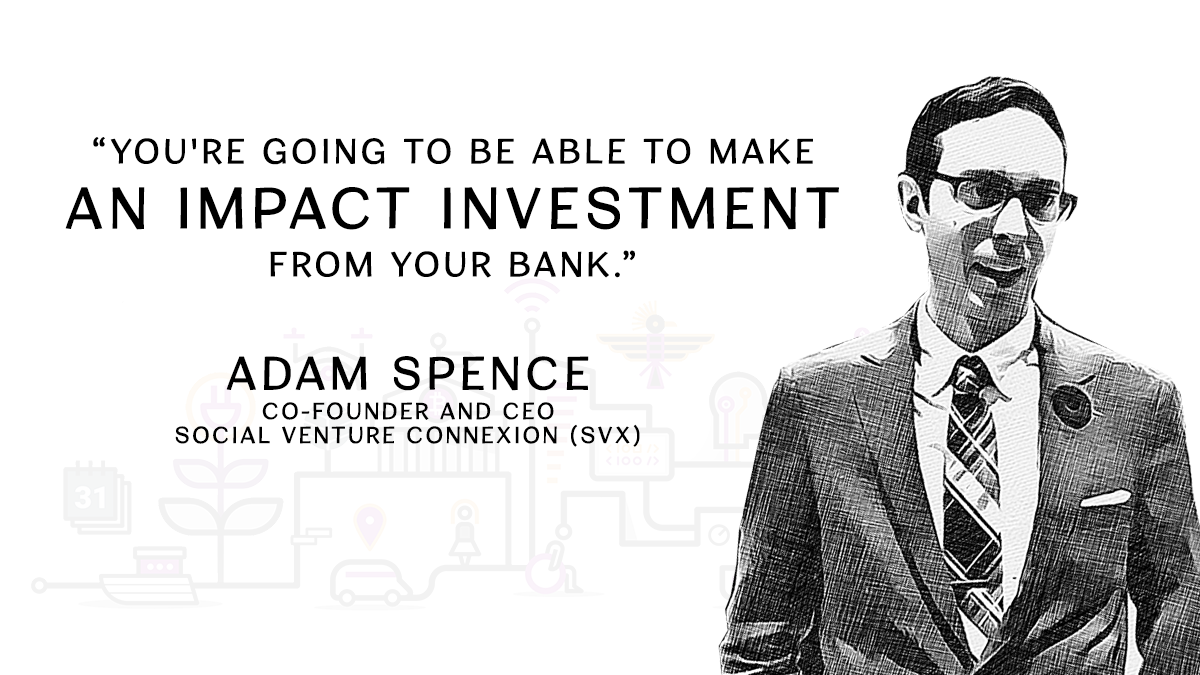 “YOU'RE GOING TO BE ABLE TO MAKE AN IMPACT INVESTMENT FROM YOUR BANK.”

ADAM SPENCE
CO-FOUNDER AND CEO
SOCIAL VENTURE CONNEXION (SVX)

31